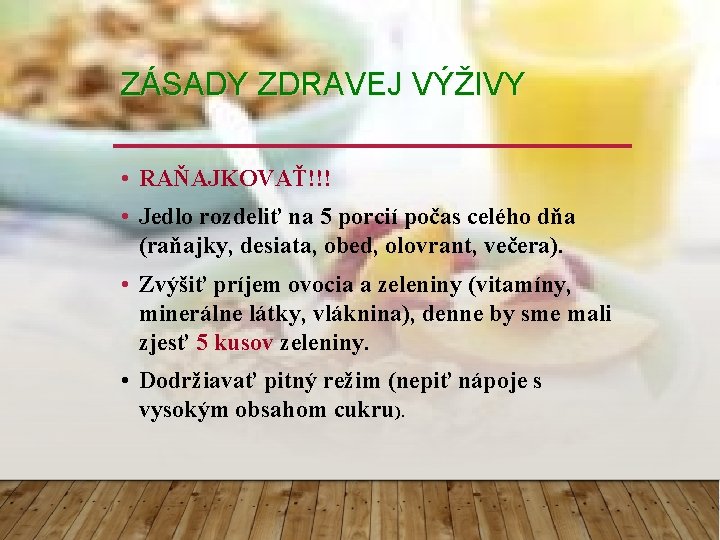 ZÁSADY ZDRAVEJ VÝŽIVY

• RAŇAJKOVAŤ!!!

• Jedlo rozdeliť na 5 porcií počas celého dňa (raňajky, desiata, obed, olovrant, večera).

• Zvýšiť príjem ovocia a zeleniny (vitamíny, minerálne látky, vláknina), denne by sme mali zjesť 5 kusov zeleniny.

• Dodržiavať pitný režim (nepiť nápoje s vysokým obsahom cukru).